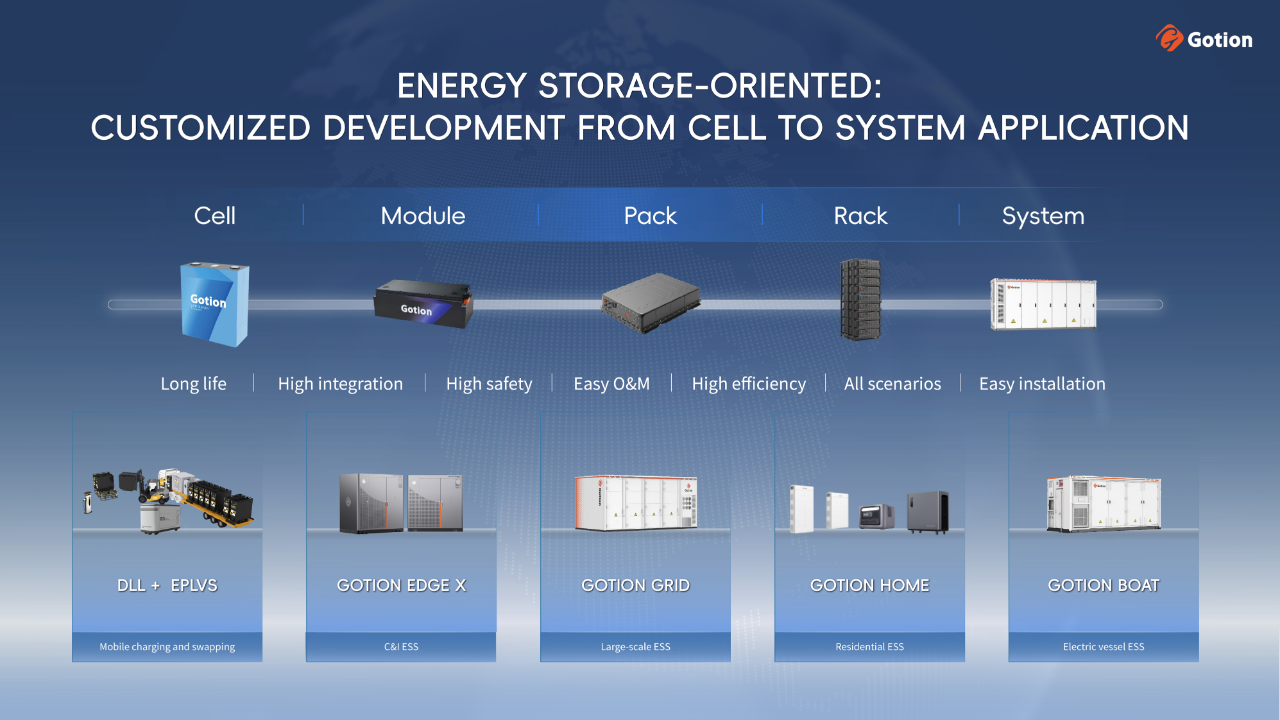 Gotion

ENERGY STORAGE-ORIENTED:
CUSTOMIZED DEVELOPMENT FROM CELL TO SYSTEM APPLICATION

Cell | Module | Pack | Rack | System

Gotion

Gotion

Long life | High integration | High safety | Easy O&M | High efficiency | All scenarios | Easy installation

DLL + EPLVS
Mobile charging and swapping

GOTION EDGE X
C&I ESS

GOTION GRID
Large-scale ESS

GOTION HOME
Residential ESS

GOTION BOAT
Electric vessel ESS